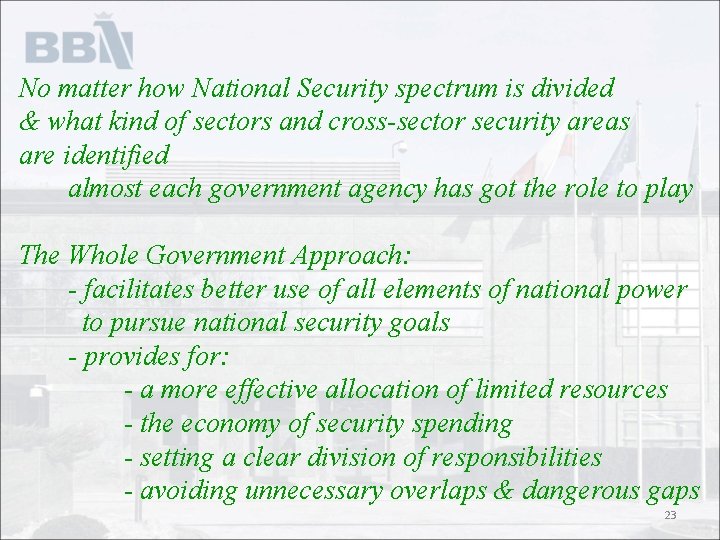 BBN

No matter how National Security spectrum is divided & what kind of sectors and cross-sector security areas are identified

almost each government agency has got the role to play

The Whole Government Approach:

- facilitates better use of all elements of national power to pursue national security goals

- provides for:

- a more effective allocation of limited resources

- the economy of security spending

- setting a clear division of responsibilities

- avoiding unnecessary overlaps & dangerous gaps

23